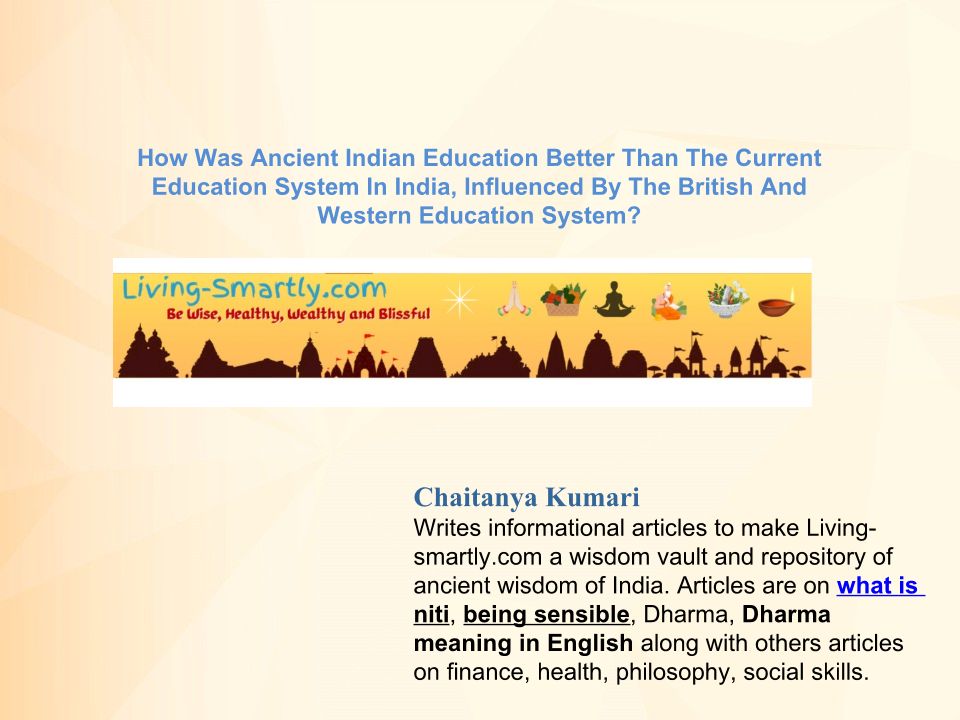 How Was Ancient Indian Education Better Than The Current Education System In India, Influenced By The British And Western Education System?

Living-Smartly.com
Be Wise, Healthy, Wealthy and Blissful

Chaitanya Kumari
Writes informational articles to make Living-smartly.com a wisdom vault and repository of ancient wisdom of India. Articles are on what is niti, being sensible, Dharma, Dharma meaning in English along with others articles on finance, health, philosophy, social skills.